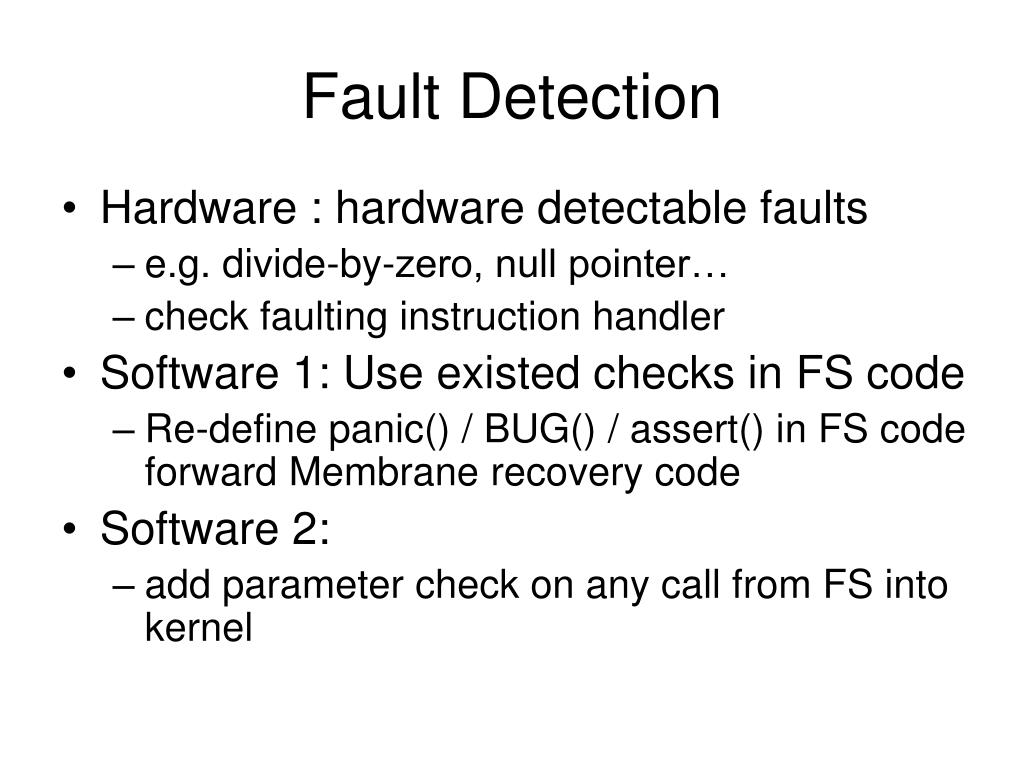 Fault Detection

• Hardware : hardware detectable faults
– e.g. divide-by-zero, null pointer…
– check faulting instruction handler
• Software 1: Use existed checks in FS code
– Re-define panic() / BUG() / assert() in FS code forward Membrane recovery code
• Software 2:
– add parameter check on any call from FS into kernel